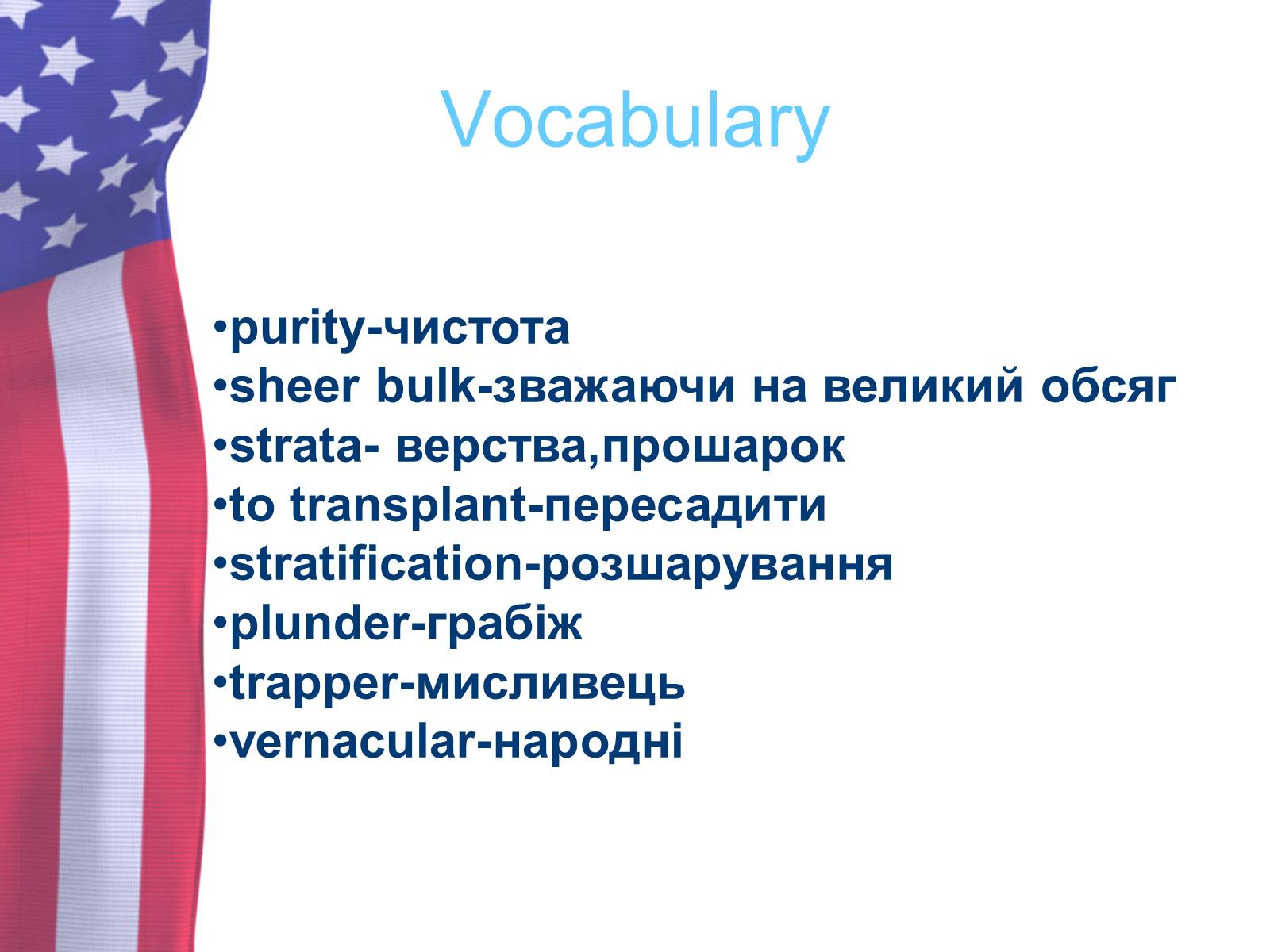 Vocabulary

•purity-чистота
•sheer bulk-зважаючи на великий обсяг
•strata- верства,прошарок
•to transplant-пересадити
•stratification-розшарування
•plunder-грабіж
•trapper-мисливець
•vernacular-народні